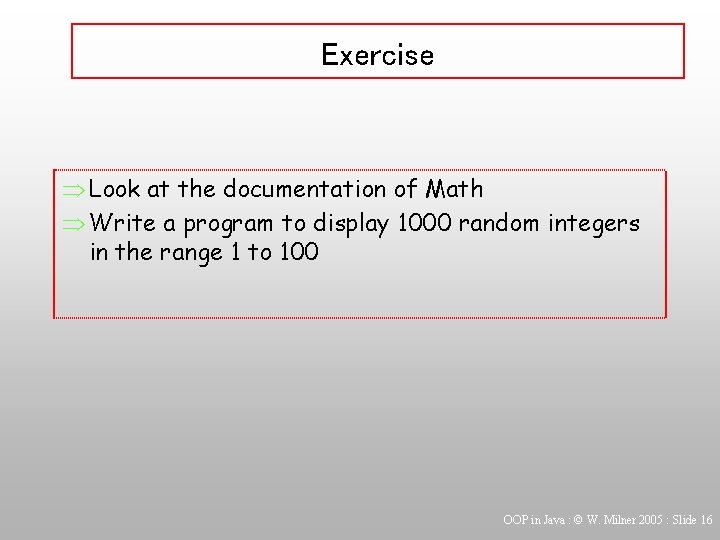 Exercise

⇒ Look at the documentation of Math

⇒ Write a program to display 1000 random integers in the range 1 to 100

OOP in Java : © W. Milner 2005 : Slide 16